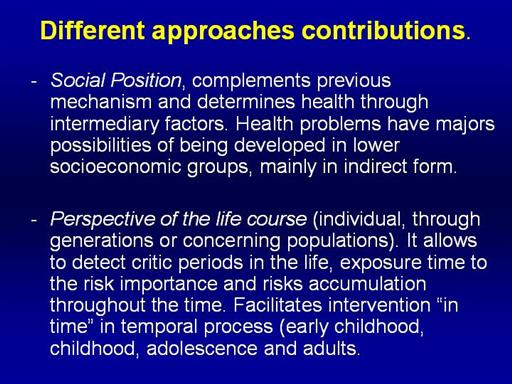 Different approaches contributions.

- Social Position, complements previous mechanism and determines health through intermediary factors. Health problems have majors possibilities of being developed in lower socioeconomic groups, mainly in indirect form.

- Perspective of the life course (individual, through generations or concerning populations). It allows to detect critic periods in the life, exposure time to the risk importance and risks accumulation throughout the time. Facilitates intervention “in time” in temporal process (early childhood, childhood, adolescence and adults.